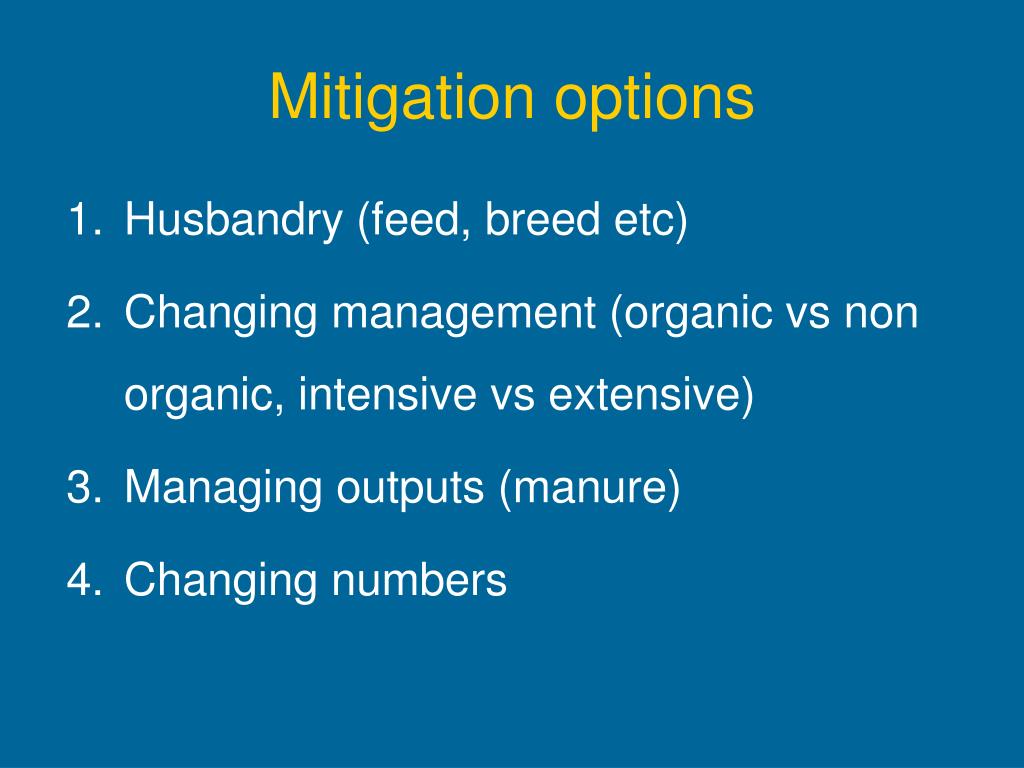 Mitigation options

1. Husbandry (feed, breed etc)
2. Changing management (organic vs non organic, intensive vs extensive)
3. Managing outputs (manure)
4. Changing numbers